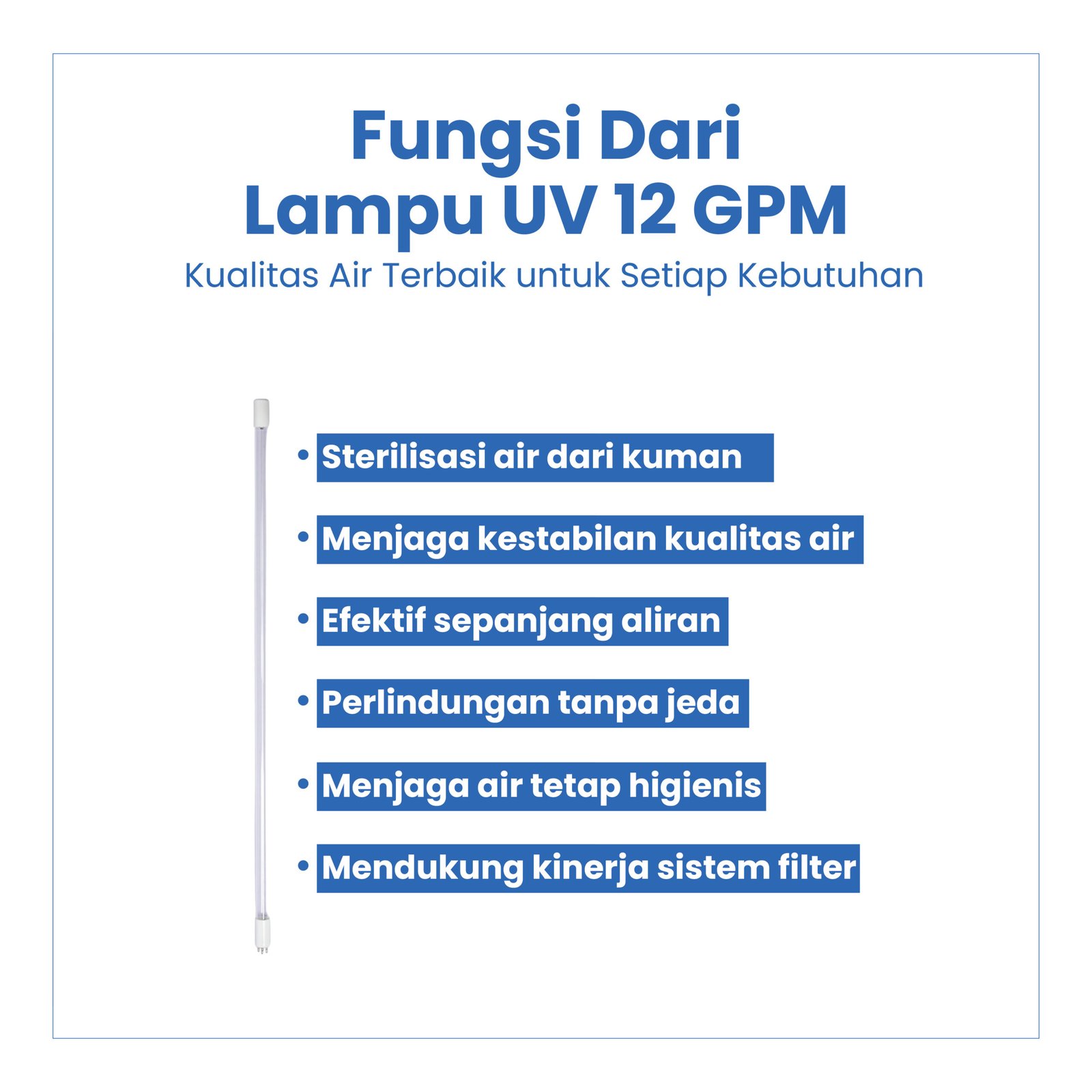 Fungsi Dari
Lampu UV 12 GPM

Kualitas Air Terbaik untuk Setiap Kebutuhan

• Sterilisasi air dari kuman
• Menjaga kestabilan kualitas air
• Efektif sepanjang aliran
• Perlindungan tanpa jeda
• Menjaga air tetap higienis
• Mendukung kinerja sistem filter